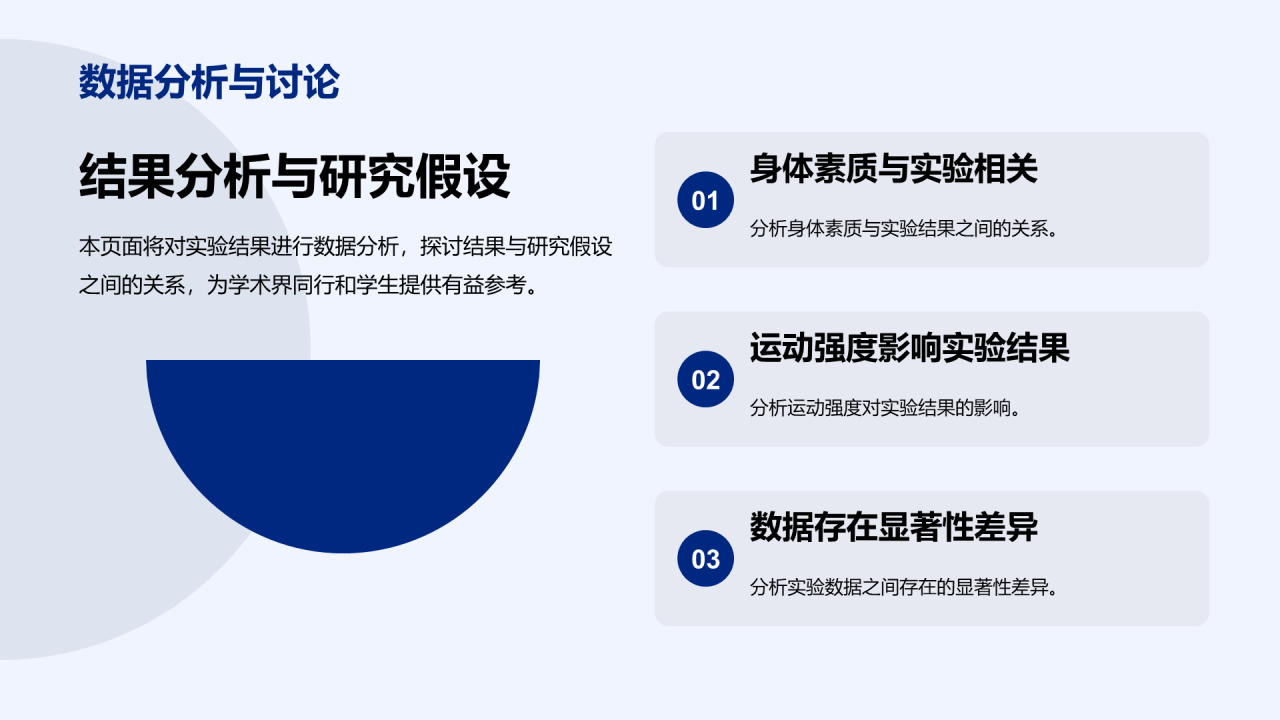 数据分析与讨论

结果分析与研究假设

本页面将对实验结果进行数据分析，探讨结果与研究假设之间的关系，为学术界同行和学生提供有益参考。

01

身体素质与实验相关

分析身体素质与实验结果之间的关系。

02

运动强度影响实验结果

分析运动强度对实验结果的影响。

03

数据存在显著性差异

分析实验数据之间存在的显著性差异。